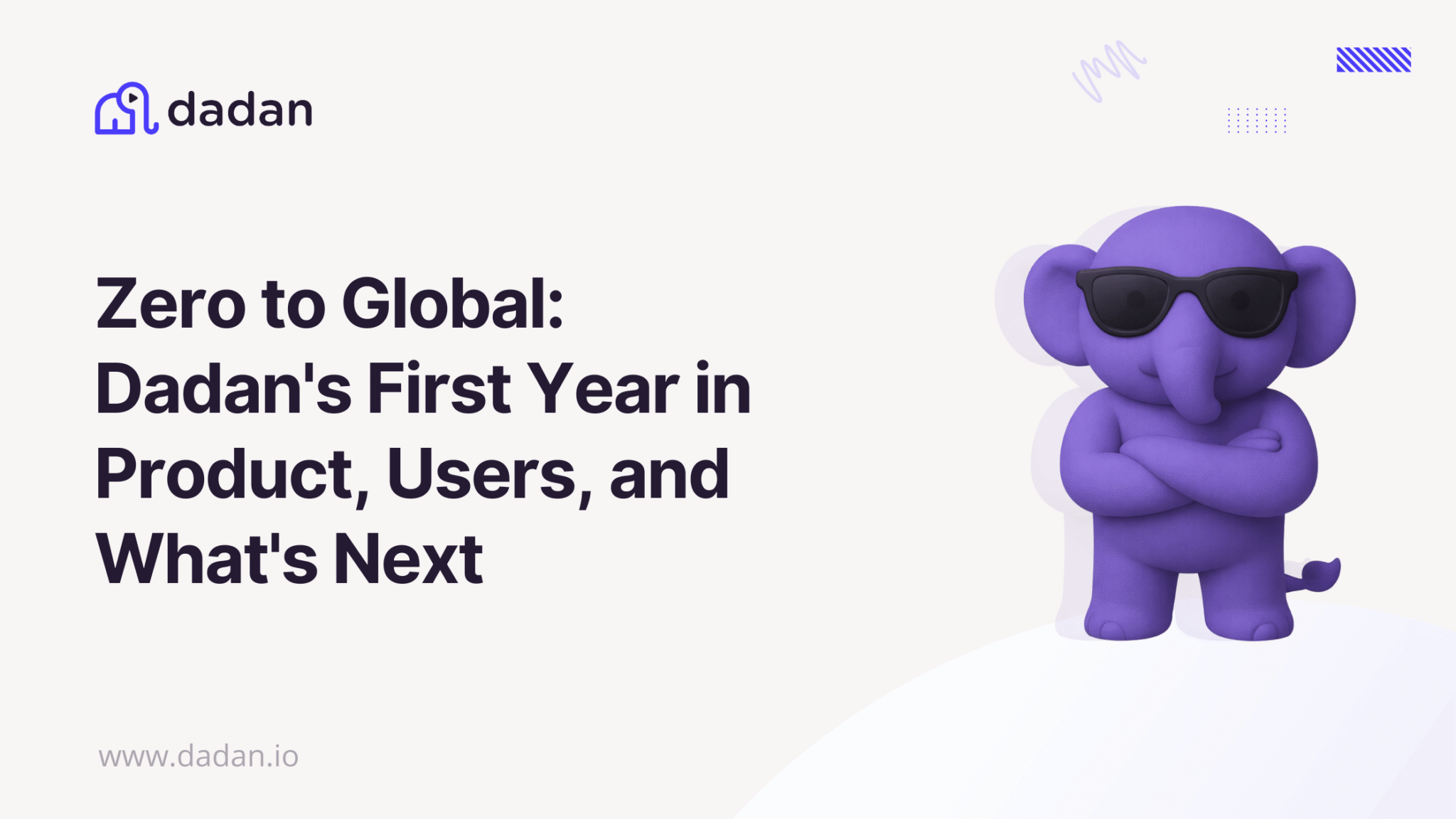 dadan

Zero to Global: Dadan's First Year in Product, Users, and What's Next

www.dadan.io